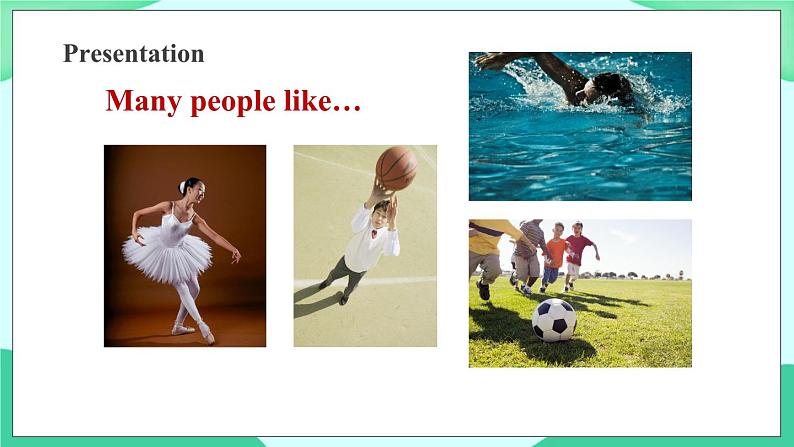 Presentation

Many people like…